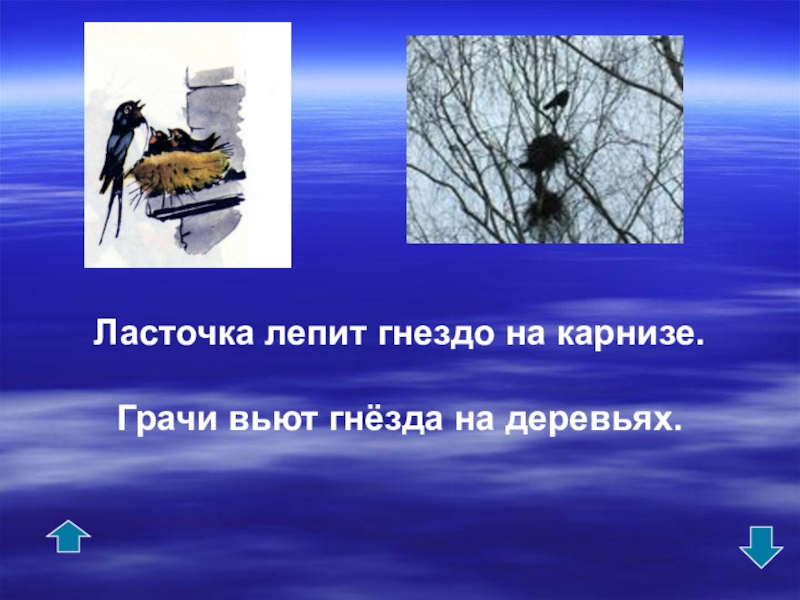 Ласточка лепит гнездо на карнизе.

Грачи вьют гнёзда на деревьях.